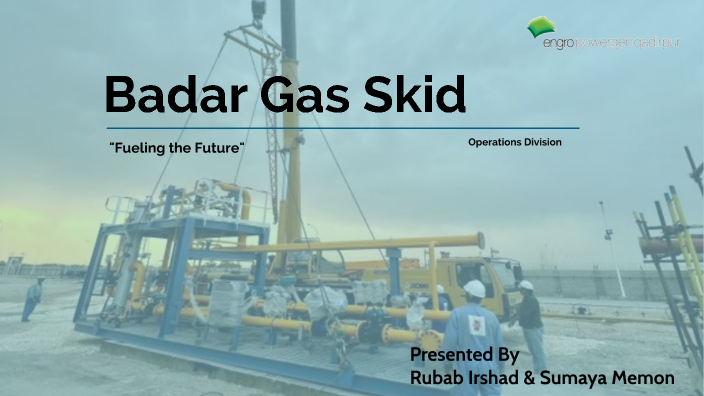 engro powergen qadirpur

Badar Gas Skid

"Fueling the Future"

Operations Division

XCMG

Presented By
Rubab Irshad & Sumaya Memon